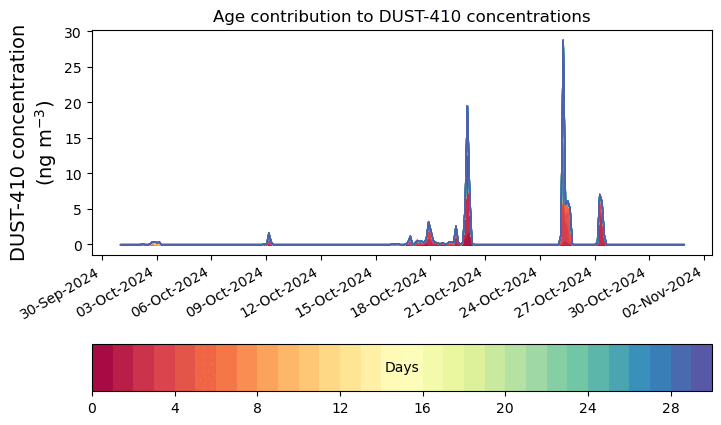 Age contribution to DUST-410 concentrations

DUST-410 concentration (ng m$^{-3}$)

30
25
20
15
10
5
0

30-Sep-2024
03-Oct-2024
06-Oct-2024
09-Oct-2024
12-Oct-2024
15-Oct-2024
18-Oct-2024
21-Oct-2024
24-Oct-2024
27-Oct-2024
30-Oct-2024
02-Nov-2024

Days

0
4
8
12
16
20
24
28